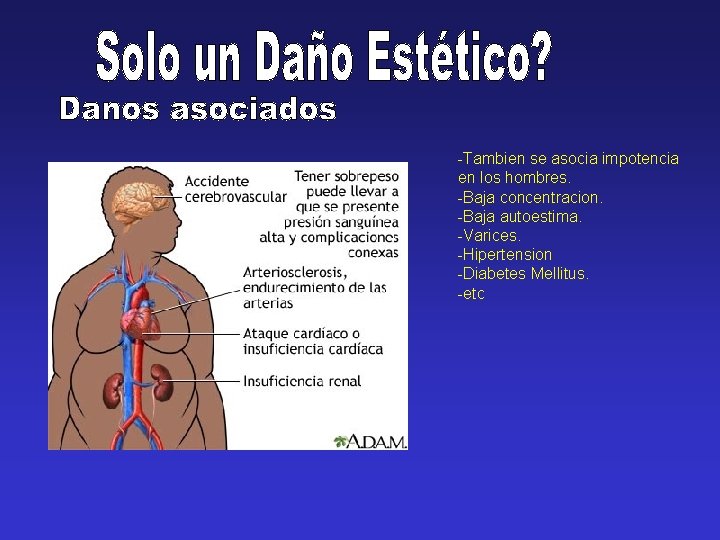 Solo un Daño Estético?

Danos asociados

Accidente cerebrovascular

Tener sobrepeso puede llevar a que se presente presión sanguínea alta y complicaciones conexas

Arteriosclerosis, endurecimiento de las arterias

Ataque cardíaco o insuficiencia cardíaca

Insuficiencia renal

A.D.A.M.

-Tambien se asocia impotencia en los hombres.
-Baja concentracion.
-Baja autoestima.
-Varices.
-Hipertension
-Diabetes Mellitus.
-etc